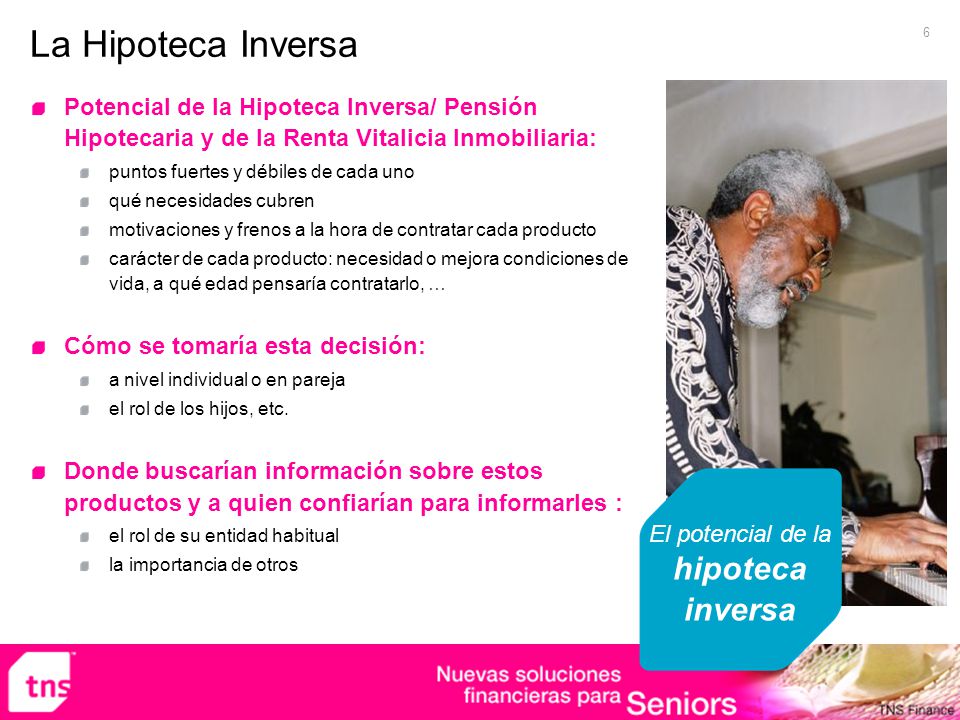 La Hipoteca Inversa

6

Potencial de la Hipoteca Inversa/ Pensión Hipotecaria y de la Renta Vitalicia Inmobiliaria:

puntos fuertes y débiles de cada uno

qué necesidades cubren

motivaciones y frenos a la hora de contratar cada producto

carácter de cada producto: necesidad o mejora condiciones de vida, a qué edad pensaría contratarlo, …

Cómo se tomaría esta decisión:

a nivel individual o en pareja

el rol de los hijos, etc.

Donde buscarían información sobre estos productos y a quien confiarían para informarles :

el rol de su entidad habitual

la importancia de otros

El potencial de la hipoteca inversa

tns

Nuevas soluciones financieras para Seniors

TNS Finance